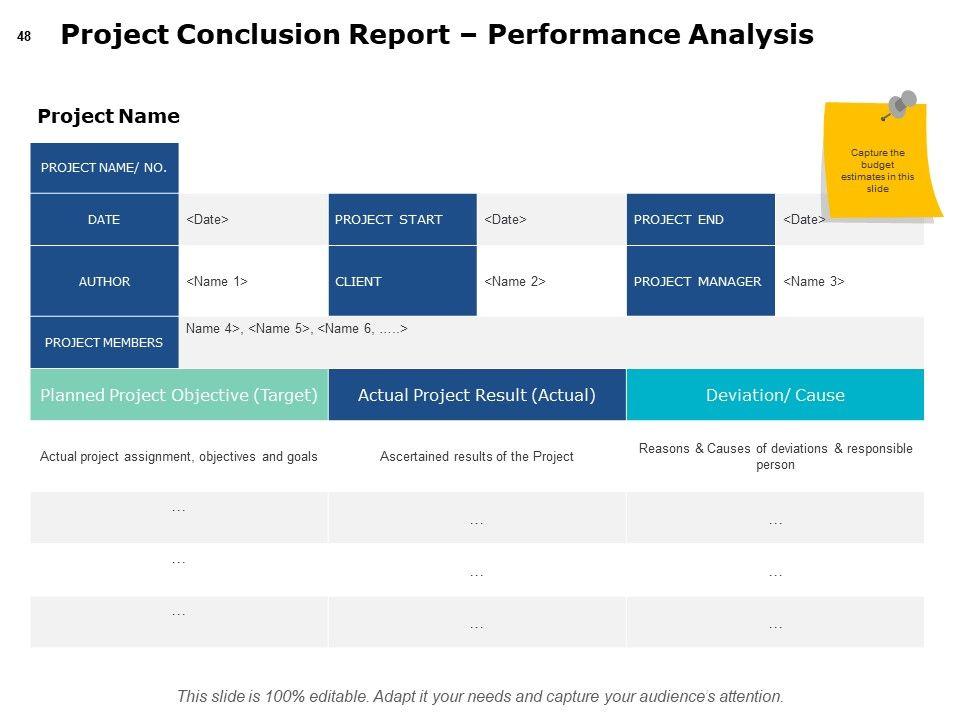 48

Project Conclusion Report – Performance Analysis

Project Name

Capture the budget estimates in this slide

| PROJECT NAME/ NO. | | | | | |
|---|---|---|---|---|---|
| DATE | <Date> | PROJECT START | <Date> | PROJECT END | <Date> |
| AUTHOR | <Name 1> | CLIENT | <Name 2> | PROJECT MANAGER | <Name 3> |
| PROJECT MEMBERS | Name 4>, <Name 5>, <Name 6, .....> | | | | |

| Planned Project Objective (Target) | Actual Project Result (Actual) | Deviation/ Cause |
|---|---|---|
| Actual project assignment, objectives and goals | Ascertained results of the Project | Reasons & Causes of deviations & responsible person |
| … | … | … |
| … | … | … |
| … | … | … |

This slide is 100% editable. Adapt it your needs and capture your audience's attention.